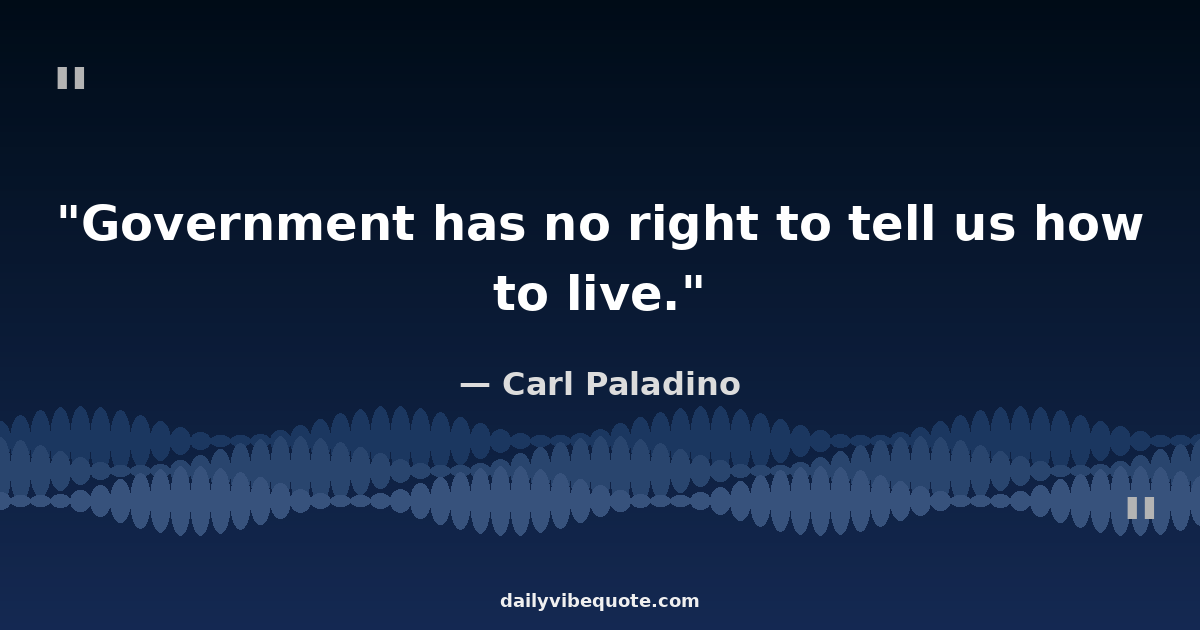 "

"Government has no right to tell us how to live."

— Carl Paladino

"

dailyvibequote.com